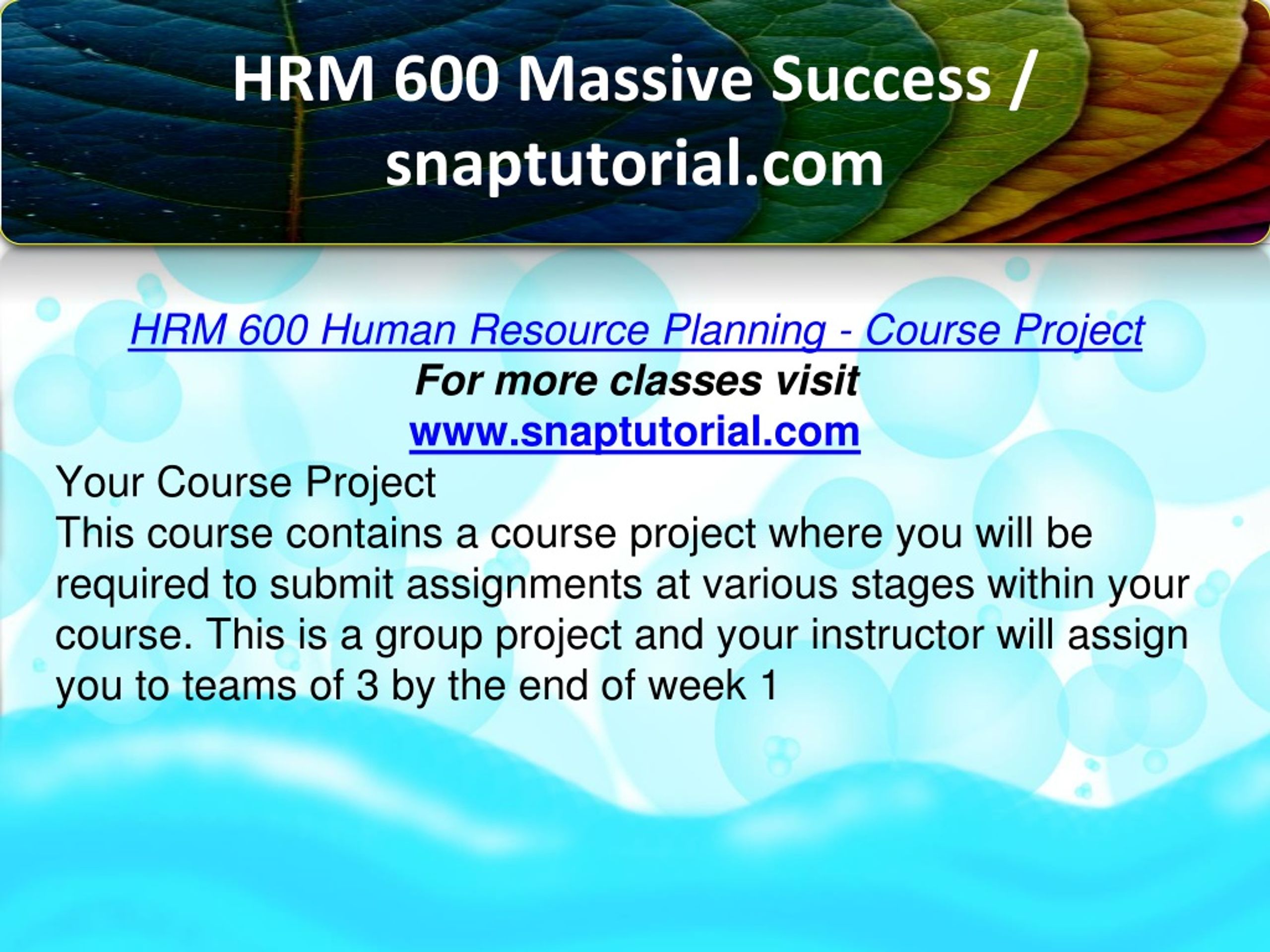 HRM 600 Massive Success / snaptutorial.com

HRM 600 Human Resource Planning - Course Project
For more classes visit
www.snaptutorial.com

Your Course Project
This course contains a course project where you will be required to submit assignments at various stages within your course. This is a group project and your instructor will assign you to teams of 3 by the end of week 1